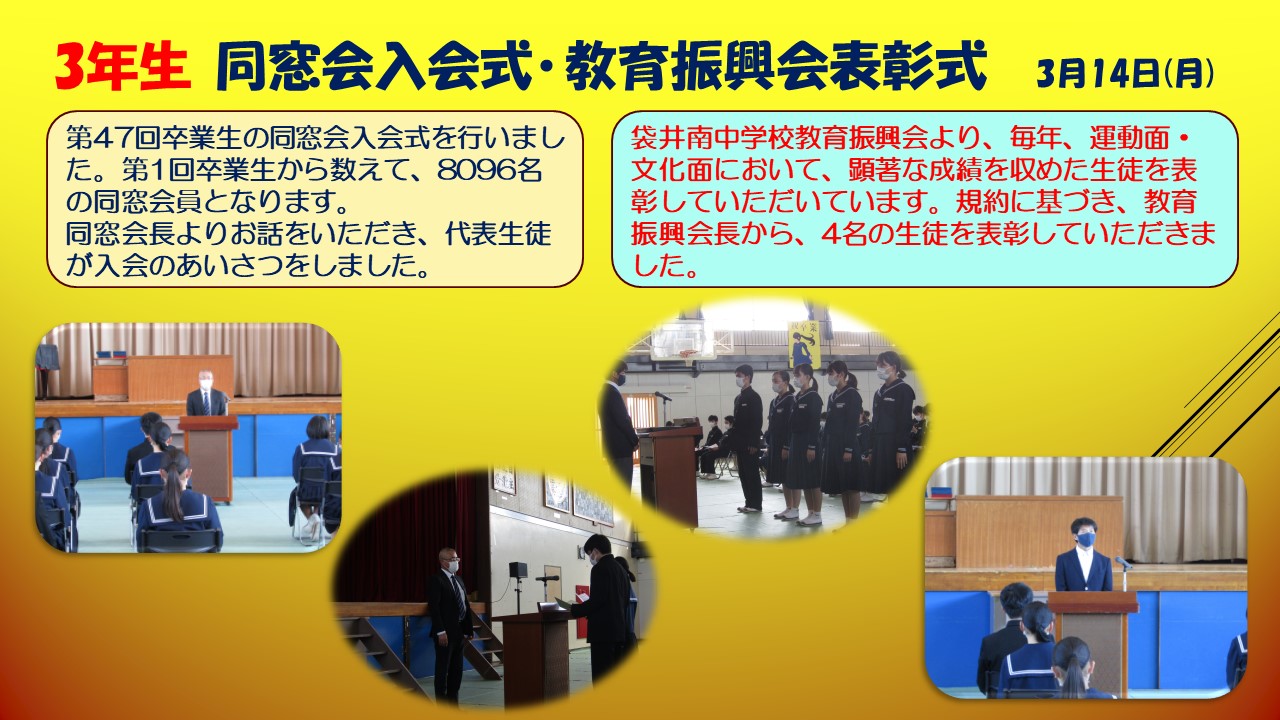 3年生 同窓会入会式・教育振興会表彰式 3月14日(月)

第47回卒業生の同窓会入会式を行いました。第1回卒業生から数えて、8096名の同窓会員となります。
同窓会長よりお話をいただき、代表生徒が入会のあいさつをしました。

袋井南中学校教育振興会より、毎年、運動面・文化面において、顕著な成績を収めた生徒を表彰していただいています。規約に基づき、教育振興会長から、4名の生徒を表彰していただきました。